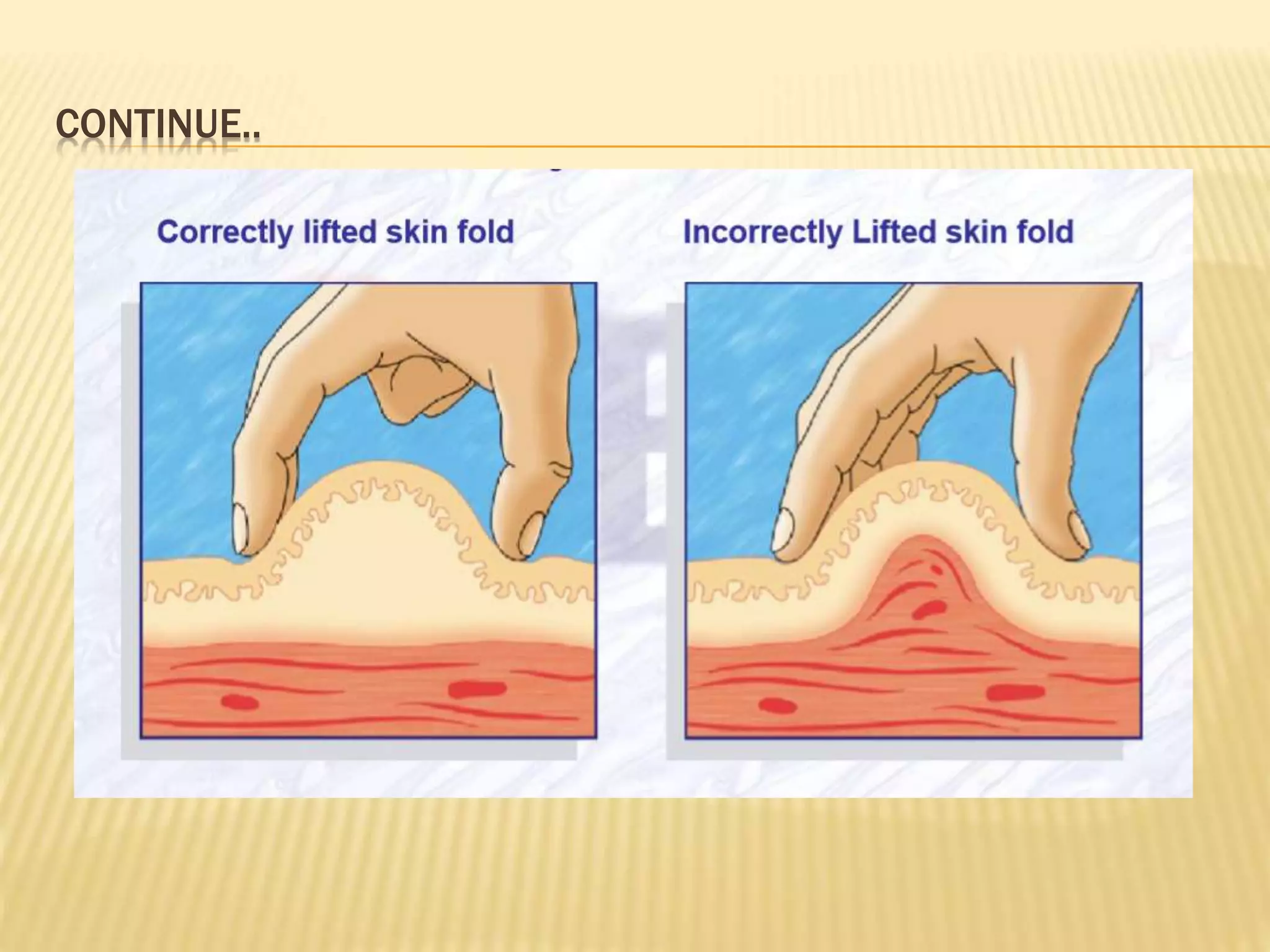 CONTINUE..

Correctly lifted skin fold

Incorrectly Lifted skin fold